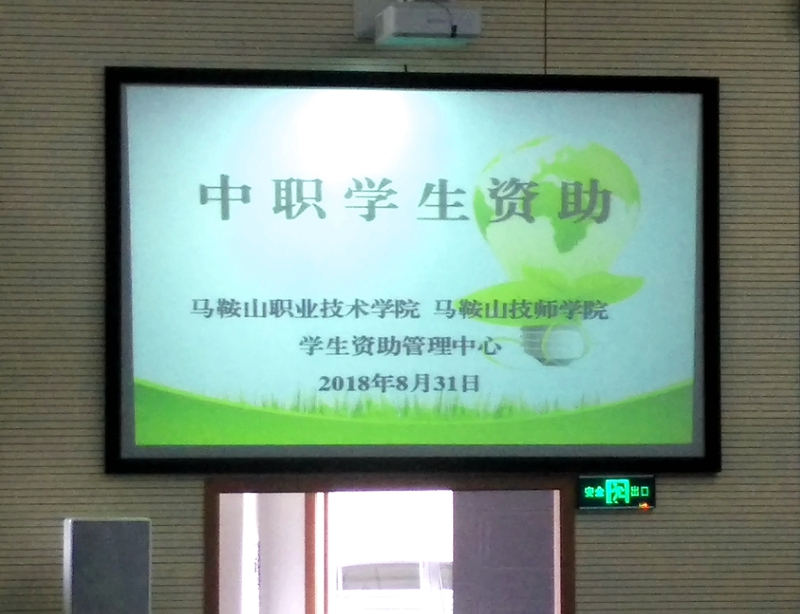 中职学生资助

马鞍山职业技术学院 马鞍山技师学院
学生资助管理中心
2018年8月31日

安全出口